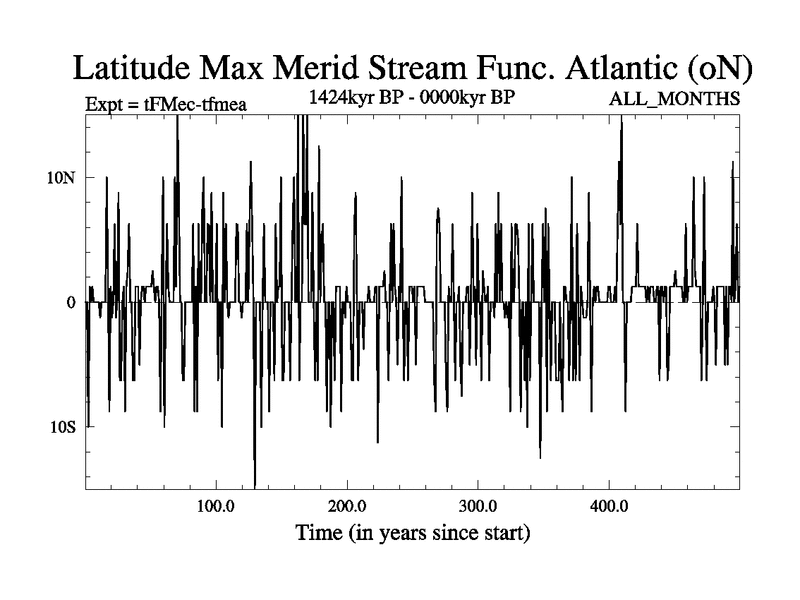 Latitude Max Merid Stream Func. Atlantic (oN)

Expt = tFMec-tfmea

1424kyr BP - 0000kyr BP

ALL_MONTHS

10N

0

10S

100.0

200.0

300.0

400.0

Time (in years since start)